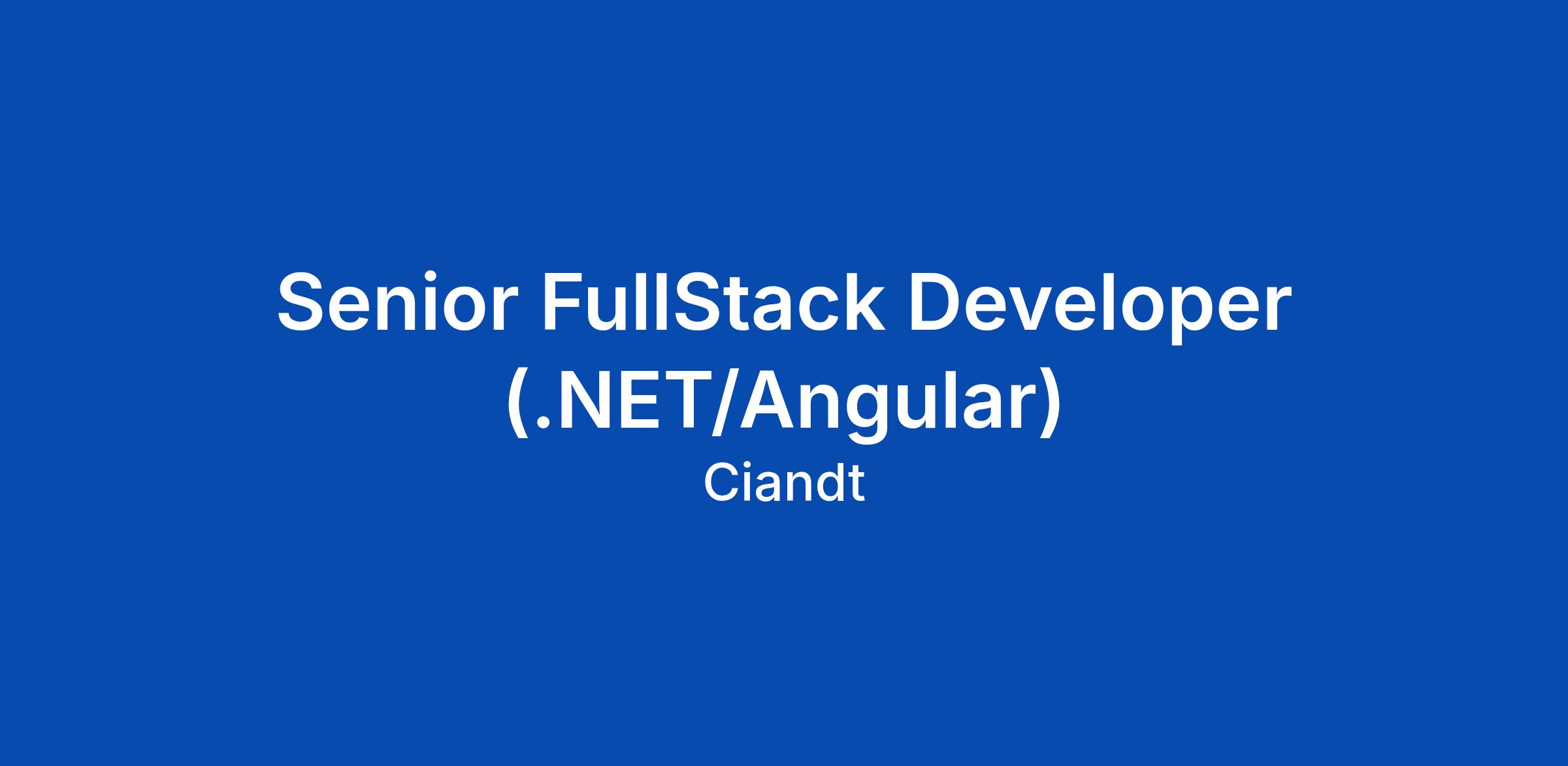 Senior FullStack Developer (.NET/Angular)

Ciandt